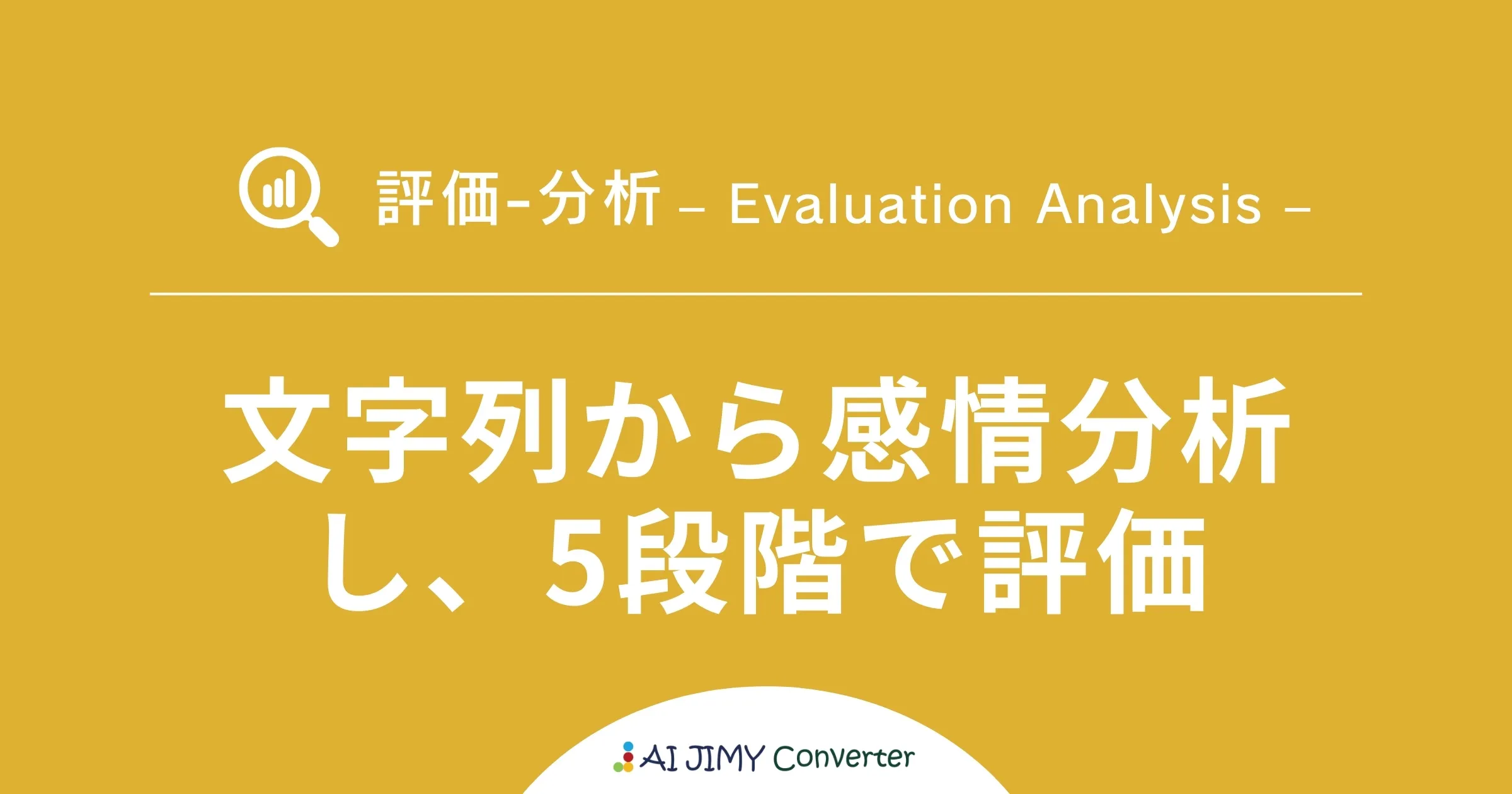 評価-分析 – Evaluation Analysis –

文字列から感情分析し、5段階で評価

AI JIMY Converter